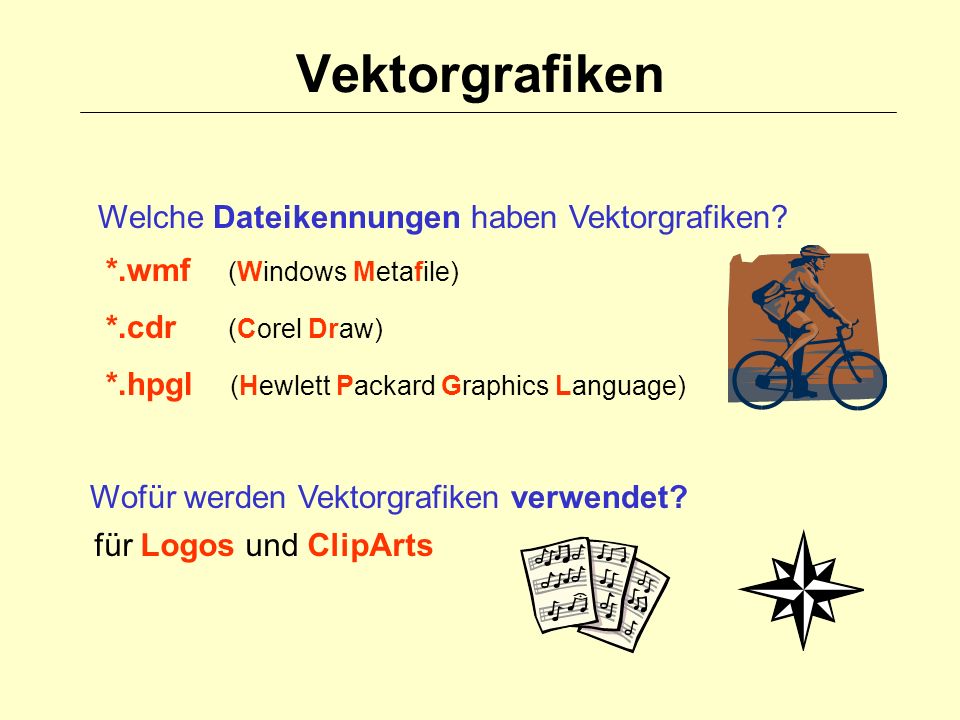 Vektorgrafiken

Welche Dateikennungen haben Vektorgrafiken?

*.wmf (Windows Metafile)

*.cdr (Corel Draw)

*.hpgl (Hewlett Packard Graphics Language)

Wofür werden Vektorgrafiken verwendet?

für Logos und ClipArts